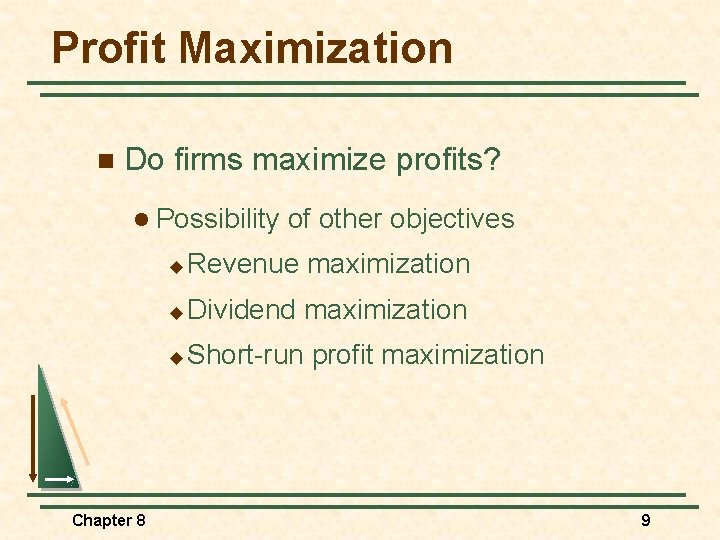 Profit Maximization

Do firms maximize profits?

Possibility of other objectives

Revenue maximization

Dividend maximization

Short-run profit maximization

Chapter 8

9